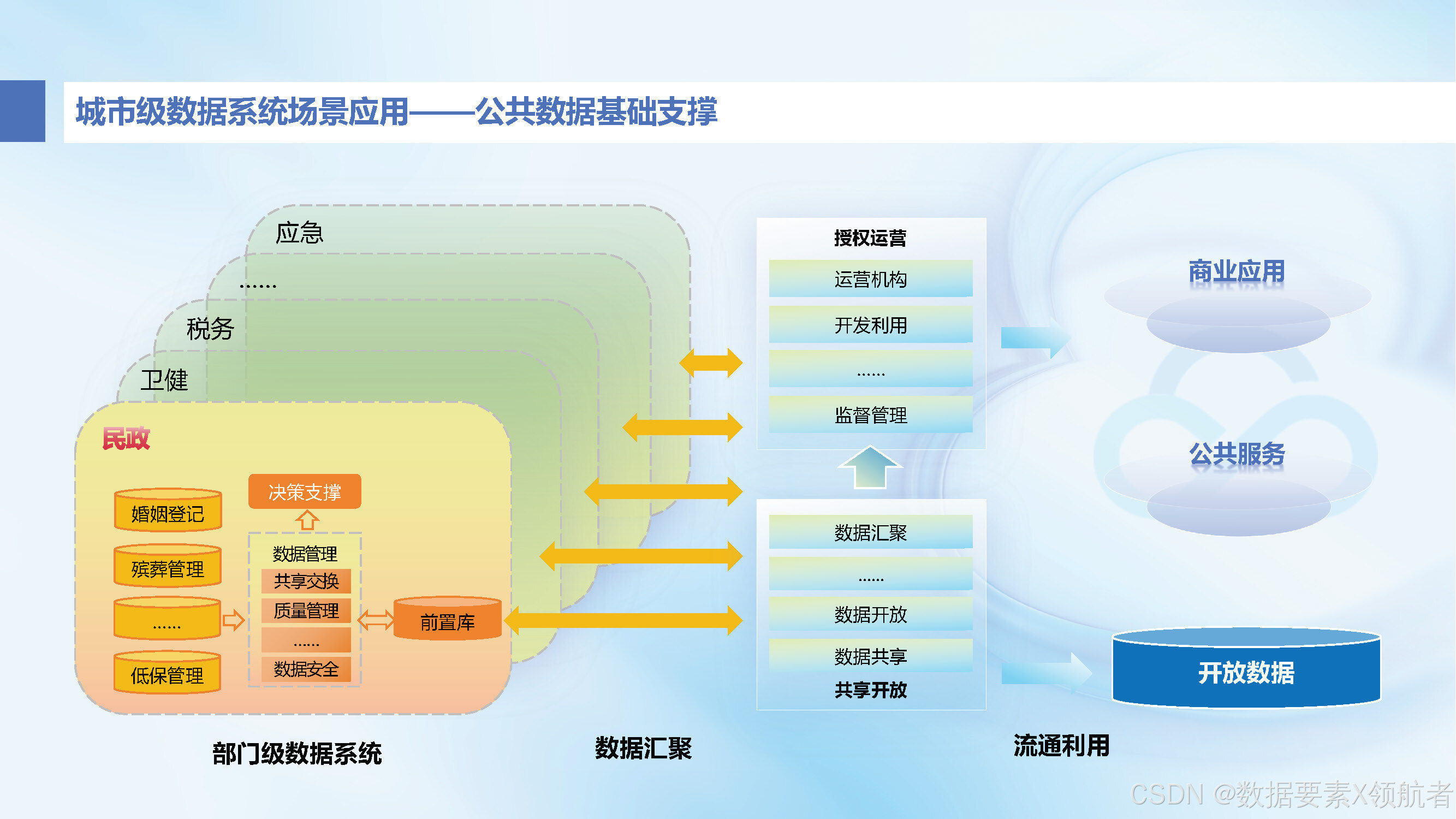 城市级数据系统场景应用——公共数据基础支撑

应急

......

税务

卫健

民政

婚姻登记

殡葬管理

......

低保管理

决策支撑

数据管理

共享交换

质量管理

......

数据安全

前置库

授权运营

运营机构

开发利用

......

监督管理

数据汇聚

......

数据开放

数据共享

共享开放

商业应用

公共服务

开放数据

部门级数据系统

数据汇聚

流通利用

CSDN @数据要素X领航者